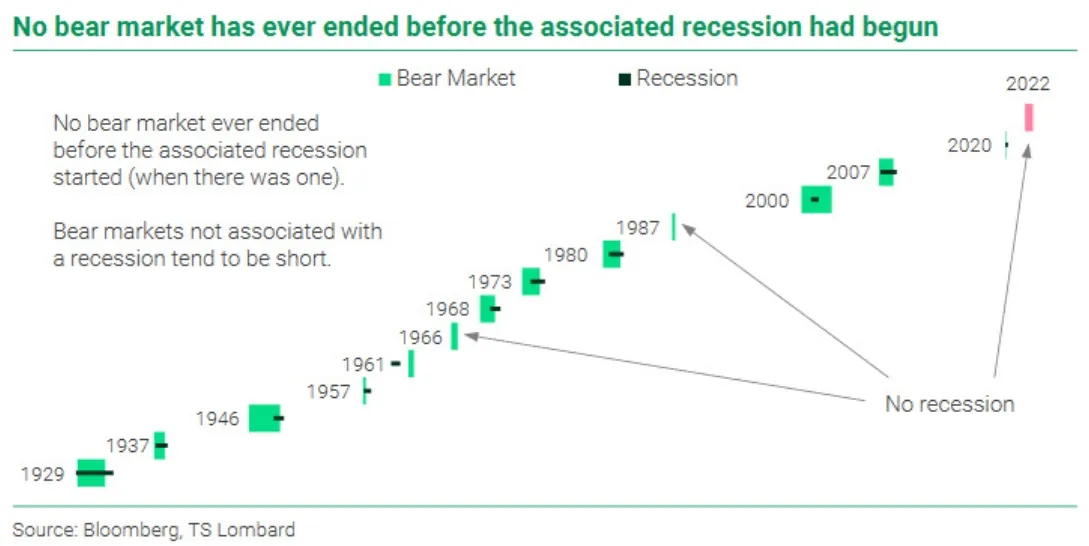 No bear market has ever ended before the associated recession had begun

Bear Market
Recession

No bear market ever ended before the associated recession started (when there was one).

Bear markets not associated with a recession tend to be short.

2022
2020
2007
2000
1987
1980
1973
1968
1966
1961
1957
1946
1937
1929

No recession

Source: Bloomberg, TS Lombard